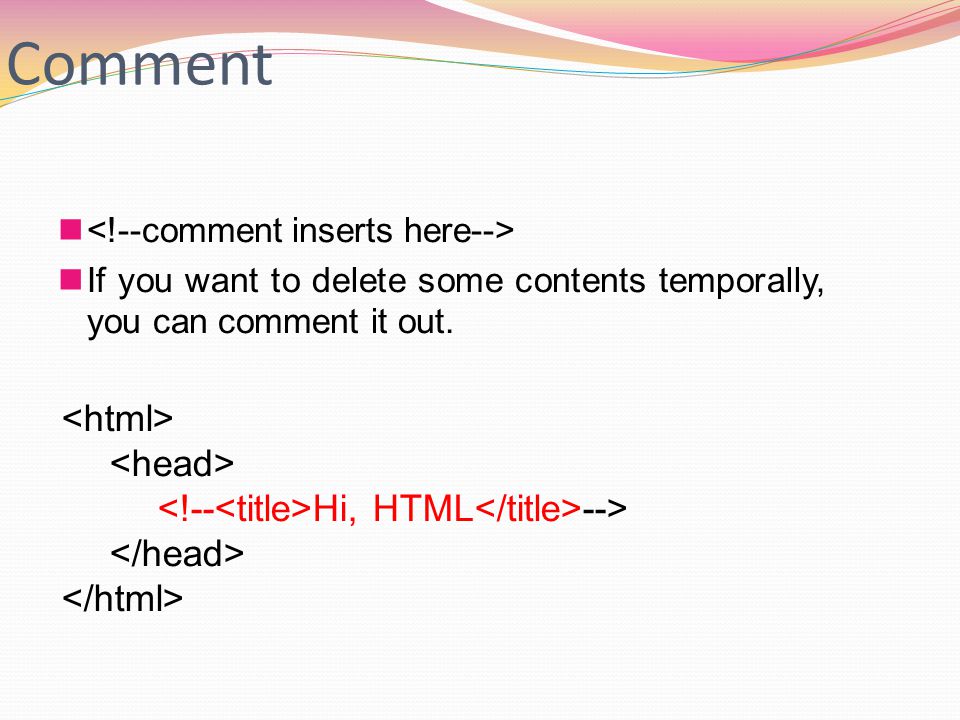 Comment

<!--comment inserts here-->

If you want to delete some contents temporally, you can comment it out.

<html>
<head>
<!--<title>Hi, HTML</title>-->
</head>
</html>